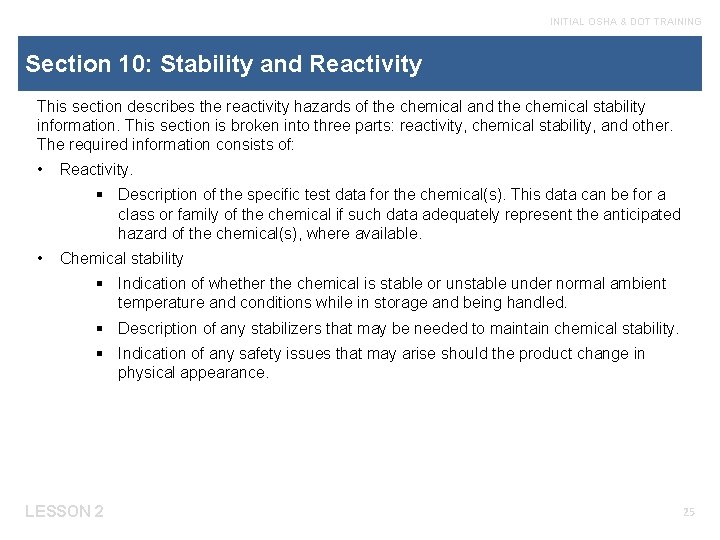 INITIAL OSHA & DOT TRAINING

Section 10: Stability and Reactivity

This section describes the reactivity hazards of the chemical and the chemical stability information. This section is broken into three parts: reactivity, chemical stability, and other. The required information consists of:

• Reactivity.
▪ Description of the specific test data for the chemical(s). This data can be for a class or family of the chemical if such data adequately represent the anticipated hazard of the chemical(s), where available.
• Chemical stability
▪ Indication of whether the chemical is stable or unstable under normal ambient temperature and conditions while in storage and being handled.
▪ Description of any stabilizers that may be needed to maintain chemical stability.
▪ Indication of any safety issues that may arise should the product change in physical appearance.

LESSON 2

25